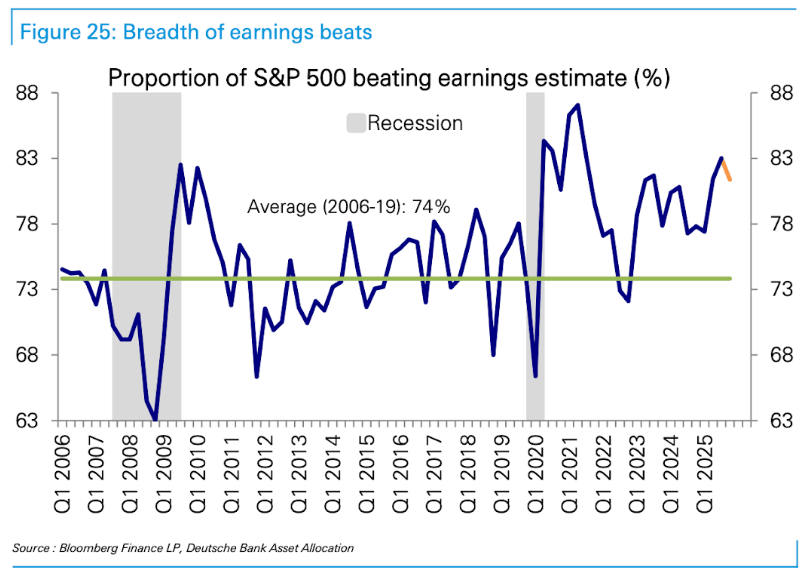 Figure 25: Breadth of earnings beats

Proportion of S&P 500 beating earnings estimate (%)

Recession

Average (2006-19): 74%

88
83
78
73
68
63

88
83
78
73
68
63

Q1 2006
Q1 2007
Q1 2008
Q1 2009
Q1 2010
Q1 2011
Q1 2012
Q1 2013
Q1 2014
Q1 2015
Q1 2016
Q1 2017
Q1 2018
Q1 2019
Q1 2020
Q1 2021
Q1 2022
Q1 2023
Q1 2024
Q1 2025

Source : Bloomberg Finance LP, Deutsche Bank Asset Allocation